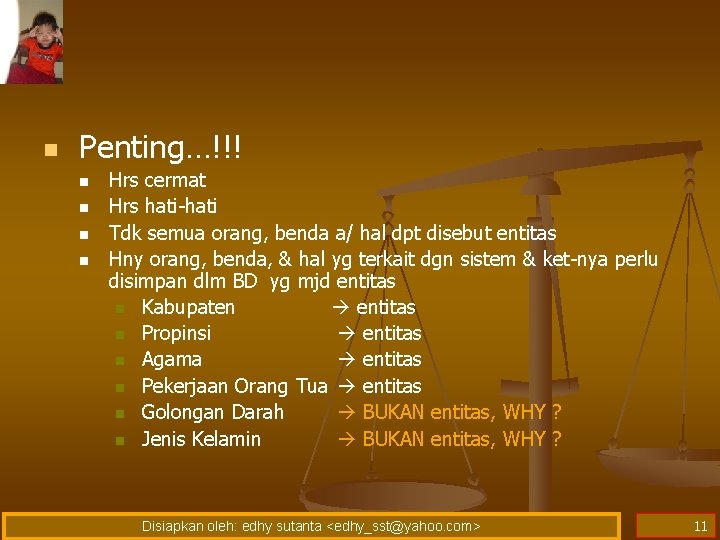 Penting…!!!

Hrs cermat

Hrs hati-hati

Tdk semua orang, benda a/ hal dpt disebut entitas

Hny orang, benda, & hal yg terkait dgn sistem & ket-nya perlu disimpan dlm BD yg mjd entitas

Kabupaten → entitas

Propinsi → entitas

Agama → entitas

Pekerjaan Orang Tua → entitas

Golongan Darah → BUKAN entitas, WHY ?

Jenis Kelamin → BUKAN entitas, WHY ?

Disiapkan oleh: edhy sutanta <edhy_sst@yahoo.com>

11